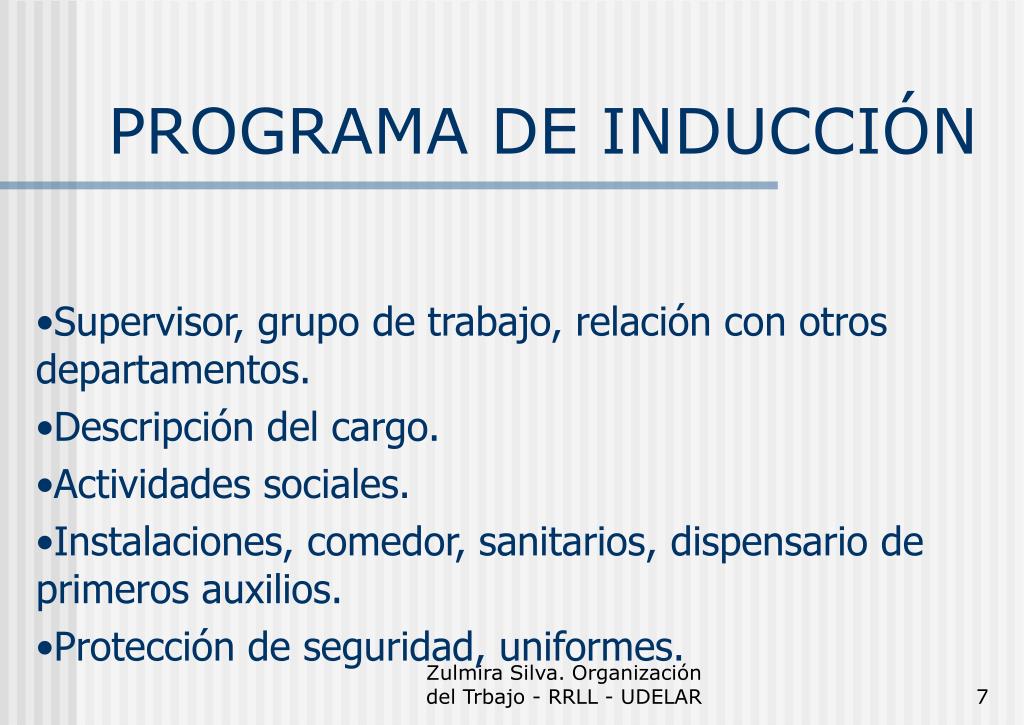 PROGRAMA DE INDUCCIÓN

•Supervisor, grupo de trabajo, relación con otros departamentos.

•Descripción del cargo.

•Actividades sociales.

•Instalaciones, comedor, sanitarios, dispensario de primeros auxilios.

•Protección de seguridad, uniformes.

Zulmira Silva. Organización del Trbajo - RRLL - UDELAR

7